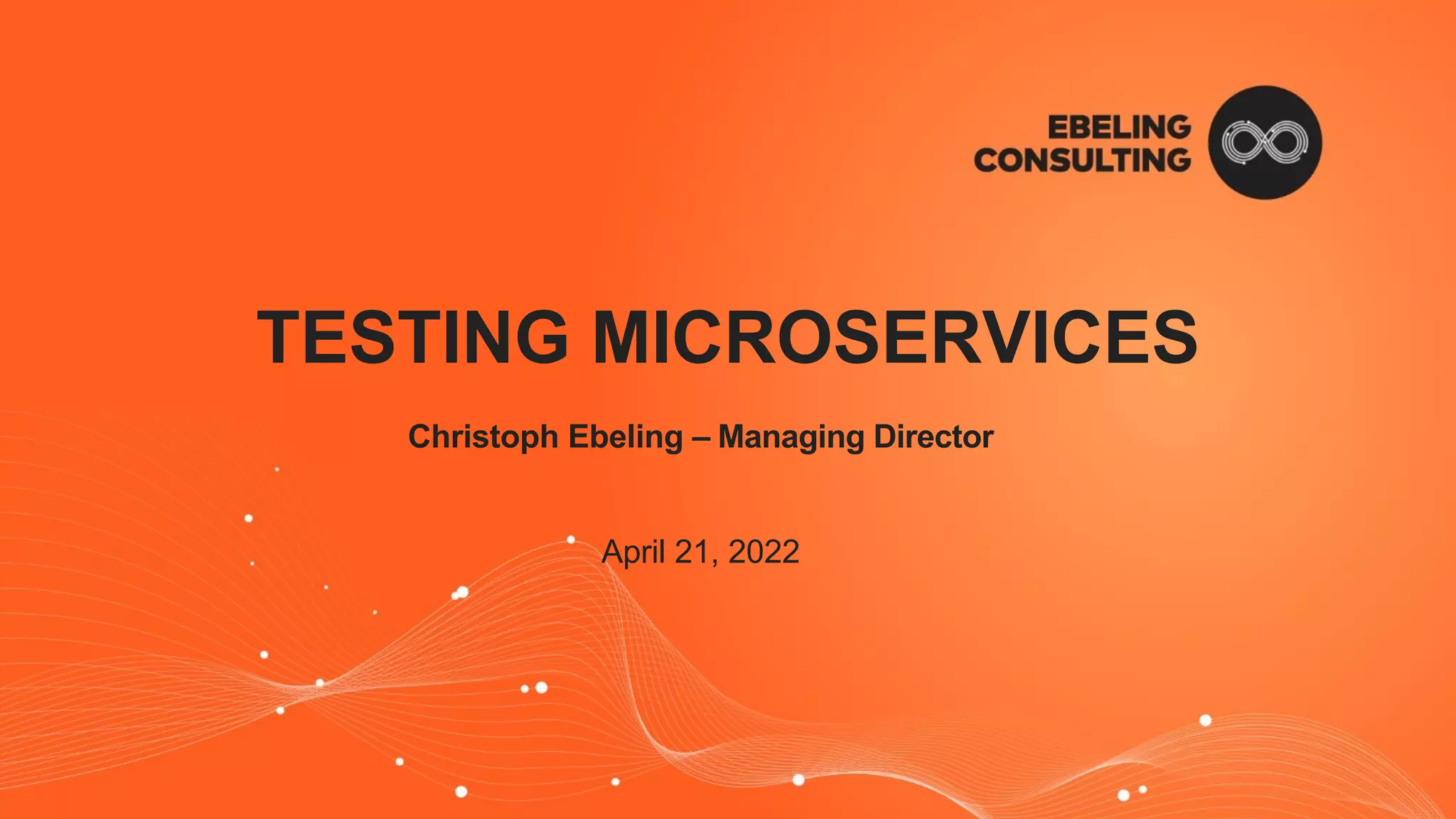 EBELING CONSULTING

TESTING MICROSERVICES

Christoph Ebeling – Managing Director

April 21, 2022